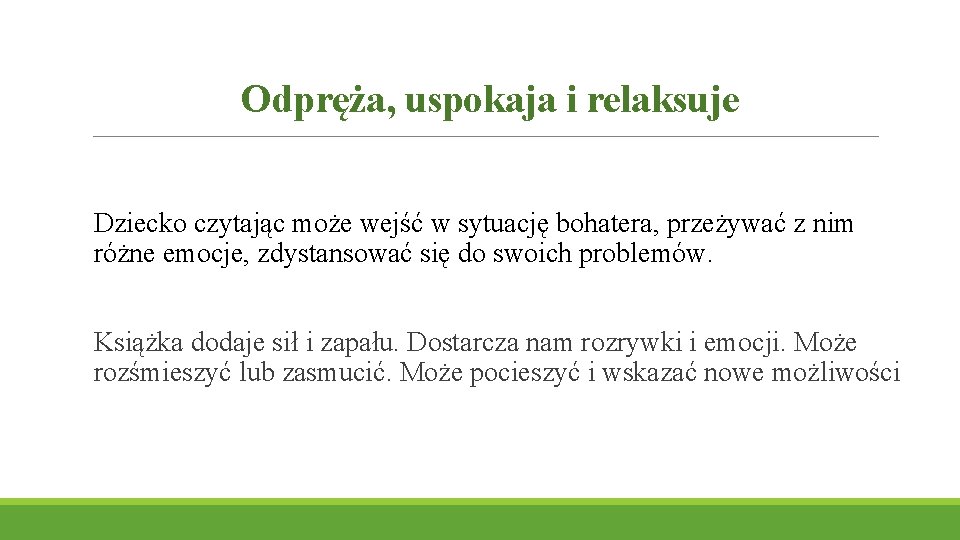 Odpręża, uspokaja i relaksuje

Dziecko czytając może wejść w sytuację bohatera, przeżywać z nim różne emocje, zdystansować się do swoich problemów.

Książka dodaje sił i zapału. Dostarcza nam rozrywki i emocji. Może rozśmieszyć lub zasmucić. Może pocieszyć i wskazać nowe możliwości